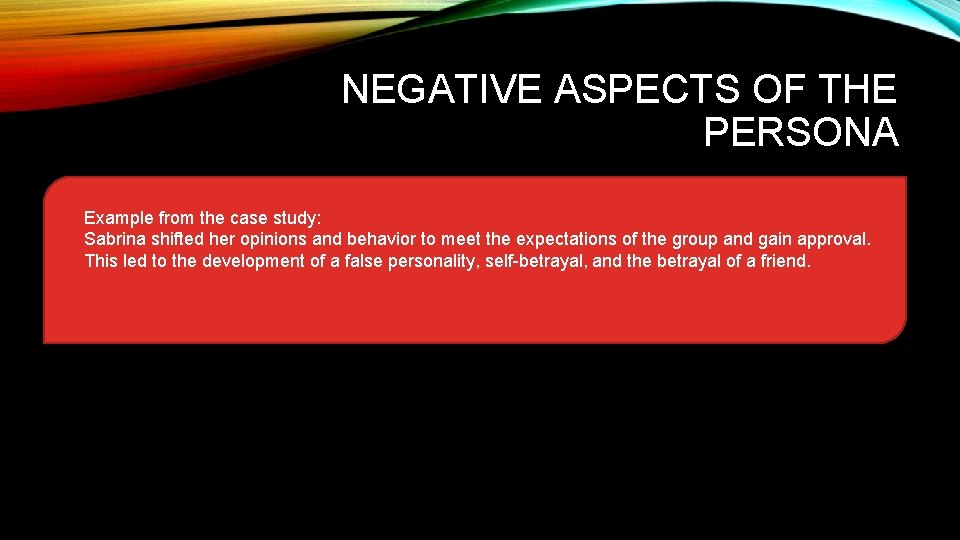 NEGATIVE ASPECTS OF THE PERSONA

Example from the case study:
Sabrina shifted her opinions and behavior to meet the expectations of the group and gain approval. This led to the development of a false personality, self-betrayal, and the betrayal of a friend.